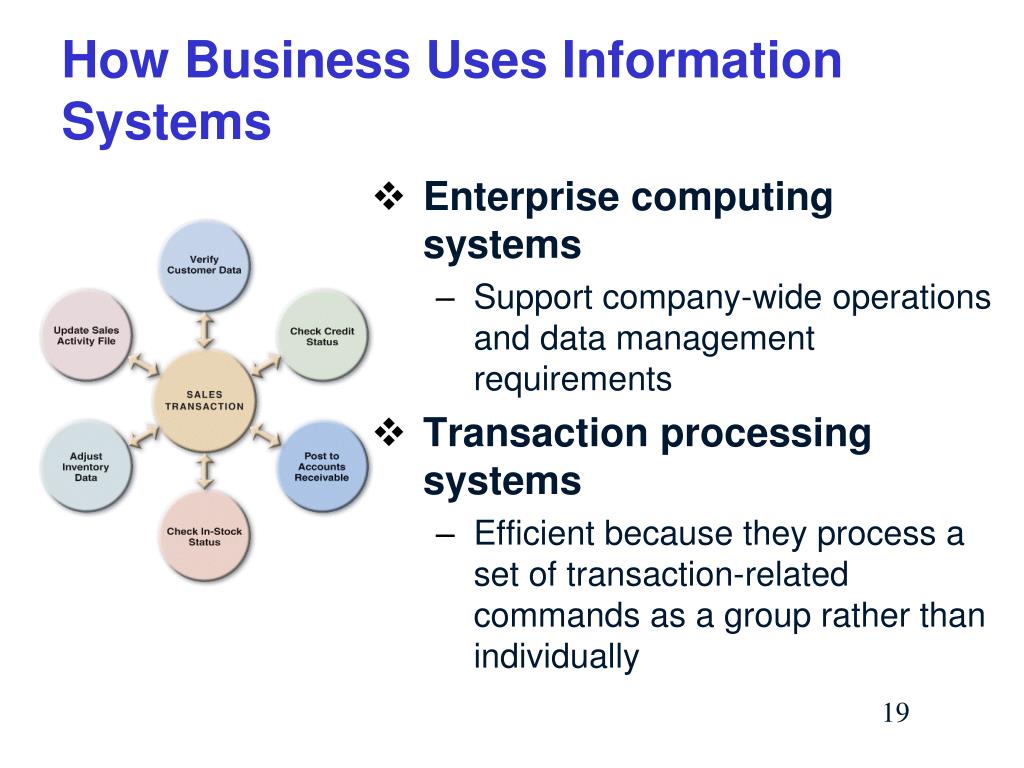 How Business Uses Information Systems

Verify Customer Data

Update Sales Activity File

Check Credit Status

SALES TRANSACTION

Adjust Inventory Data

Post to Accounts Receivable

Check In-Stock Status

❖ Enterprise computing systems
– Support company-wide operations and data management requirements

❖ Transaction processing systems
– Efficient because they process a set of transaction-related commands as a group rather than individually

19